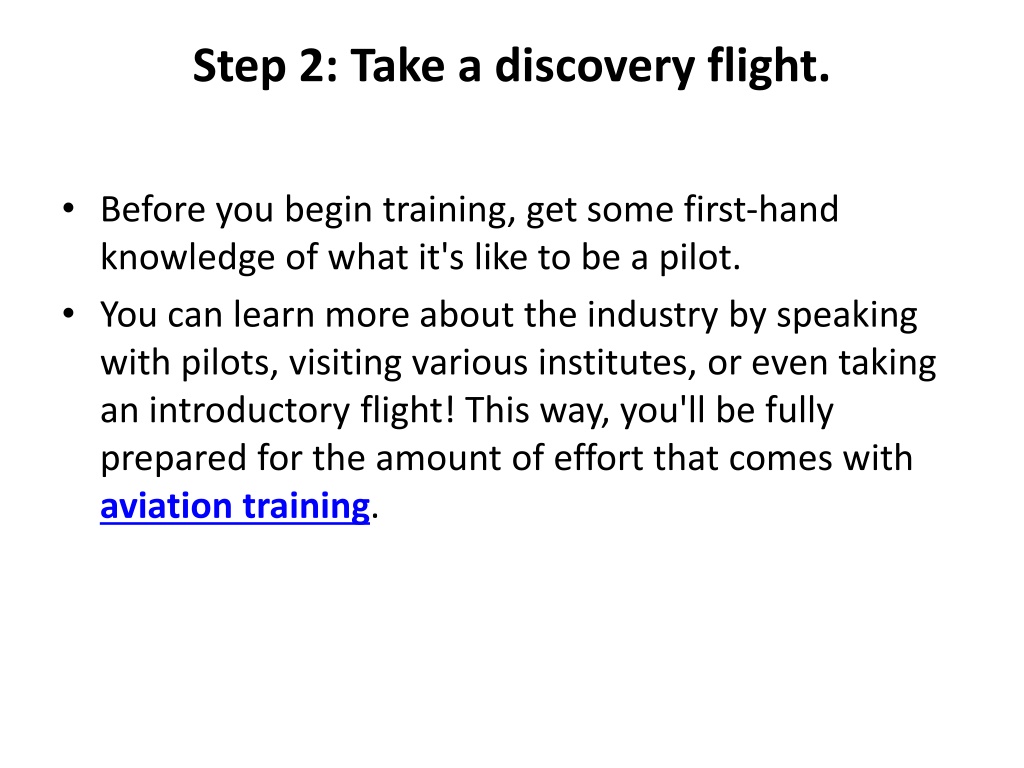 Step 2: Take a discovery flight.

• Before you begin training, get some first-hand knowledge of what it's like to be a pilot.
• You can learn more about the industry by speaking with pilots, visiting various institutes, or even taking an introductory flight! This way, you'll be fully prepared for the amount of effort that comes with aviation training.